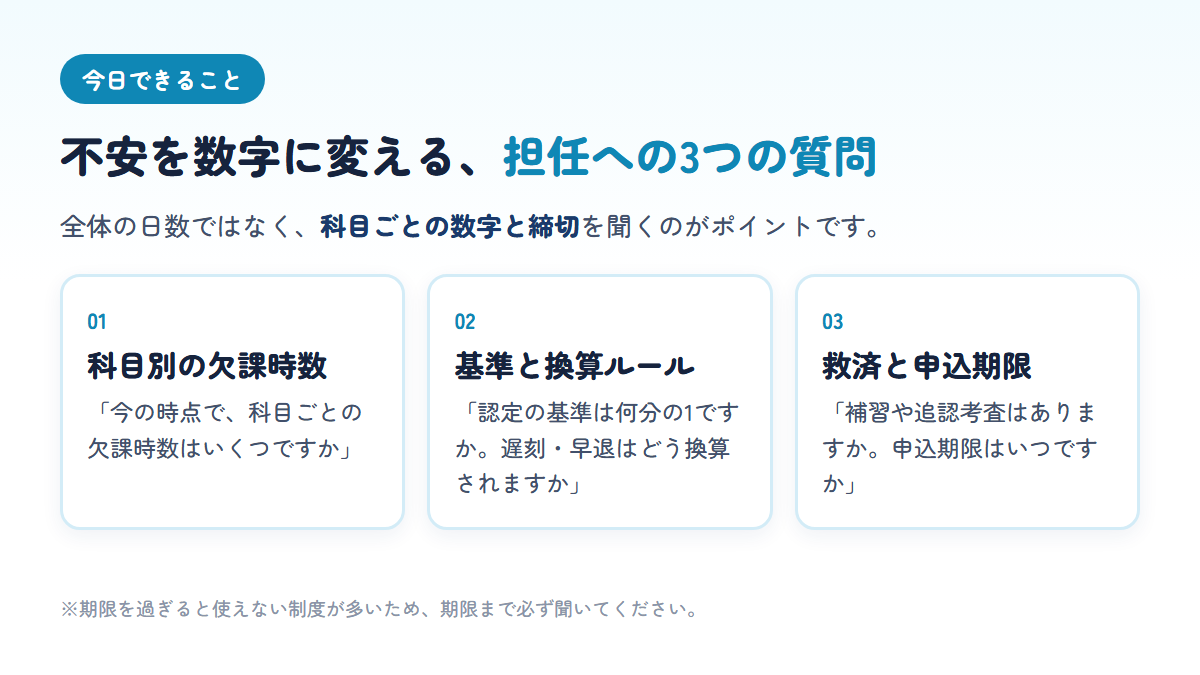 今日できること

不安を数字に変える、担任への3つの質問

全体の日数ではなく、科目ごとの数字と締切を聞くのがポイントです。

01
科目別の欠課時数
「今の時点で、科目ごとの欠課時数はいくつですか」

02
基準と換算ルール
「認定の基準は何分の1ですか。遅刻・早退はどう換算されますか」

03
救済と申込期限
「補習や追認考査はありますか。申込期限はいつですか」

※期限を過ぎると使えない制度が多いため、期限まで必ず聞いてください。